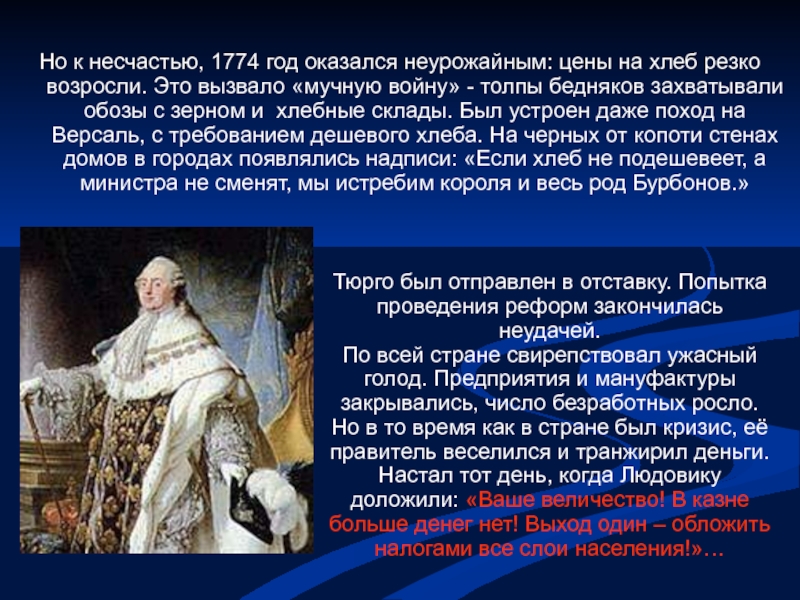 Но к несчастью, 1774 год оказался неурожайным: цены на хлеб резко возросли. Это вызвало «мучную войну» - толпы бедняков захватывали обозы с зерном и хлебные склады. Был устроен даже поход на Версаль, с требованием дешевого хлеба. На черных от копоти стенах домов в городах появлялись надписи: «Если хлеб не подешевеет, а министра не сменят, мы истребим короля и весь род Бурбонов.»

Тюрго был отправлен в отставку. Попытка проведения реформ закончилась неудачей.
По всей стране свирепствовал ужасный голод. Предприятия и мануфактуры закрывались, число безработных росло.
Но в то время как в стране был кризис, её правитель веселился и транжирил деньги.
Настал тот день, когда Людовику доложили: «Ваше величество! В казне больше денег нет! Выход один – обложить налогами все слои населения!»…